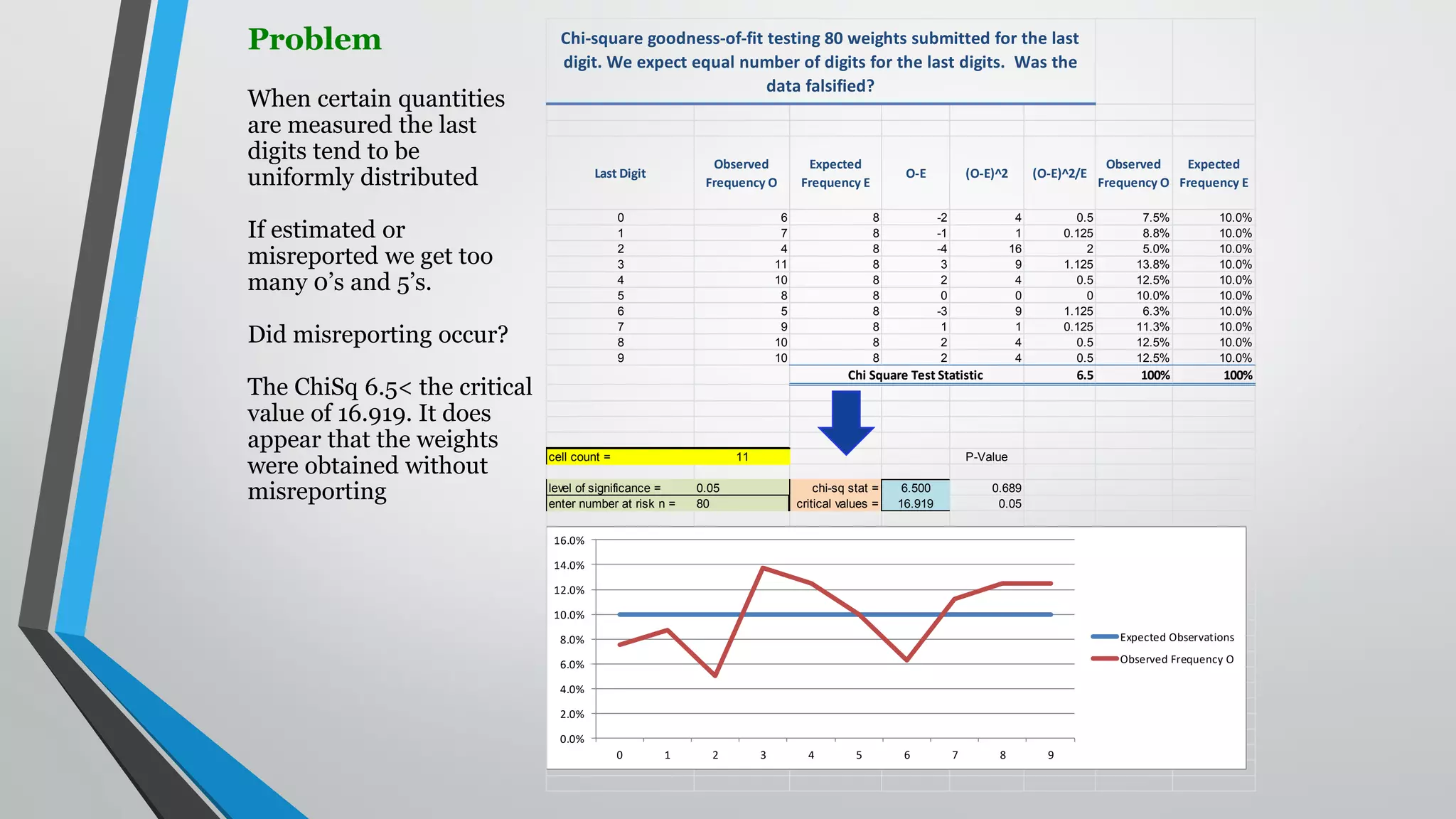 Problem

When certain quantities are measured the last digits tend to be uniformly distributed

If estimated or misreported we get too many 0's and 5's.

Did misreporting occur?

The ChiSq 6.5< the critical value of 16.919. It does appear that the weights were obtained without misreporting

Chi-square goodness-of-fit testing 80 weights submitted for the last digit. We expect equal number of digits for the last digits. Was the data falsified?

| Last Digit | Observed Frequency O | Expected Frequency E | O-E | (O-E)^2 | (O-E)^2/E | Observed Frequency O | Expected Frequency E |
|---|---|---|---|---|---|---|---|
| 0 | 6 | 8 | -2 | 4 | 0.5 | 7.5% | 10.0% |
| 1 | 7 | 8 | -1 | 1 | 0.125 | 8.8% | 10.0% |
| 2 | 4 | 8 | -4 | 16 | 2 | 5.0% | 10.0% |
| 3 | 11 | 8 | 3 | 9 | 1.125 | 13.8% | 10.0% |
| 4 | 10 | 8 | 2 | 4 | 0.5 | 12.5% | 10.0% |
| 5 | 8 | 8 | 0 | 0 | 0 | 10.0% | 10.0% |
| 6 | 5 | 8 | -3 | 9 | 1.125 | 6.3% | 10.0% |
| 7 | 9 | 8 | 1 | 1 | 0.125 | 11.3% | 10.0% |
| 8 | 10 | 8 | 2 | 4 | 0.5 | 12.5% | 10.0% |
| 9 | 10 | 8 | 2 | 4 | 0.5 | 12.5% | 10.0% |
| | | Chi Square Test Statistic | | | 6.5 | 100% | 100% |

cell count = 11
P-Value
level of significance = 0.05
enter number at risk n = 80
chi-sq stat = 6.500 0.689
critical values = 16.919 0.05

16.0%
14.0%
12.0%
10.0%
8.0%
6.0%
4.0%
2.0%
0.0%
0 1 2 3 4 5 6 7 8 9
Expected Observations
Observed Frequency O